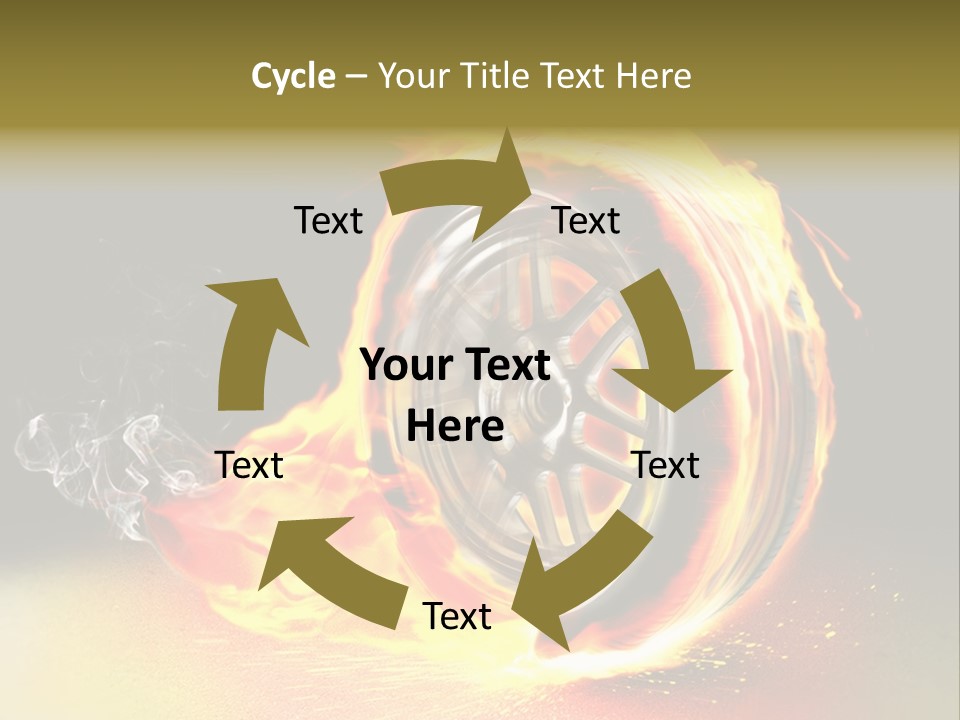 Cycle – Your Title Text Here

Text

Text

Your Text Here

Text

Text

Text